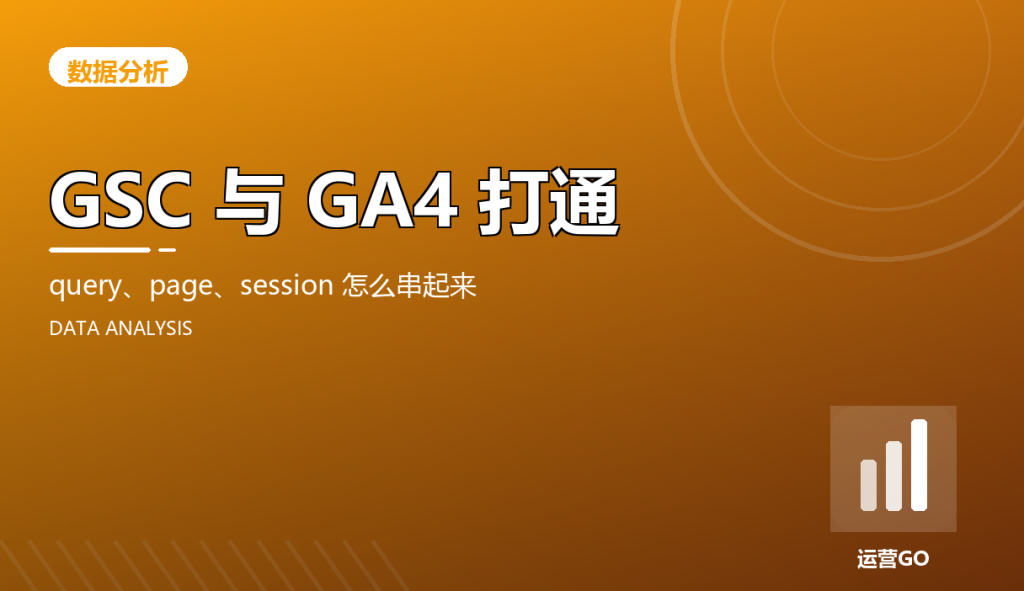 数据分析

GSC 与 GA4 打通

query、page、session 怎么串起来

DATA ANALYSIS

运营GO